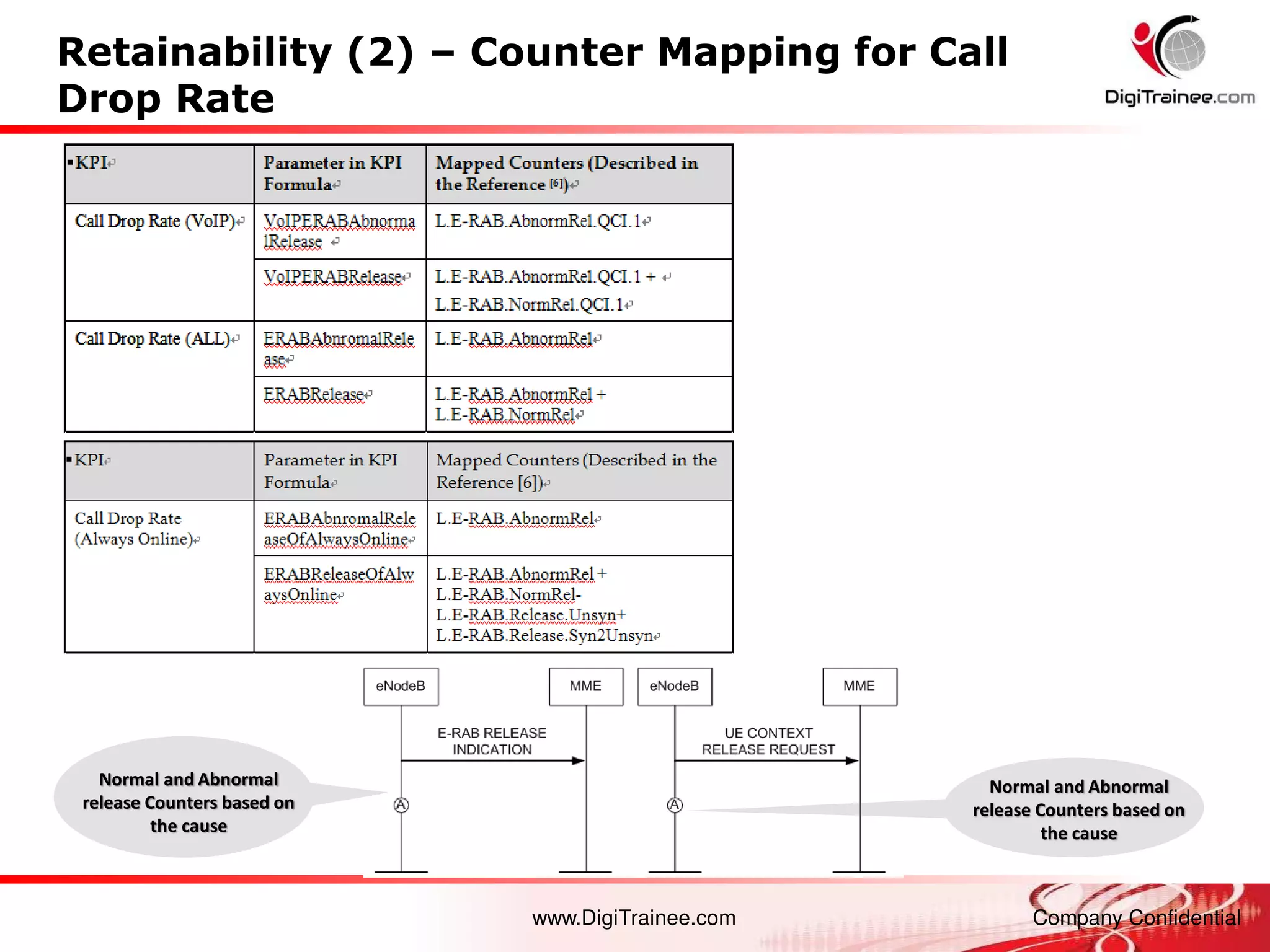 Retainability (2) – Counter Mapping for Call Drop Rate

DigiTrainee.com

| KPI | Parameter in KPI Formula | Mapped Counters (Described in the Reference [6]) |
|---|---|---|
| Call Drop Rate (VoIP) | VoIPERABAbnormalRelease | L.E-RAB.AbnormRel.QCI.1 |
| | VoIPERABRelease | L.E-RAB.AbnormRel.QCI.1 + L.E-RAB.NormRel.QCI.1 |
| Call Drop Rate (ALL) | ERABAbnromalRelease | L.E-RAB.AbnormRel |
| | ERABRelease | L.E-RAB.AbnormRel + L.E-RAB.NormRel |

| KPI | Parameter in KPI Formula | Mapped Counters (Described in the Reference [6]) |
|---|---|---|
| Call Drop Rate (Always Online) | ERABAbnromalReleaseOfAlwaysOnline | L.E-RAB.AbnormRel |
| | ERABReleaseOfAlwaysOnline | L.E-RAB.AbnormRel + L.E-RAB.NormRel- L.E-RAB.Release.Unsyn+ L.E-RAB.Release.Syn2Unsyn |

eNodeB
MME
E-RAB RELEASE INDICATION
A

eNodeB
MME
UE CONTEXT RELEASE REQUEST
A

Normal and Abnormal release Counters based on the cause

Normal and Abnormal release Counters based on the cause

www.DigiTrainee.com

Company Confidential